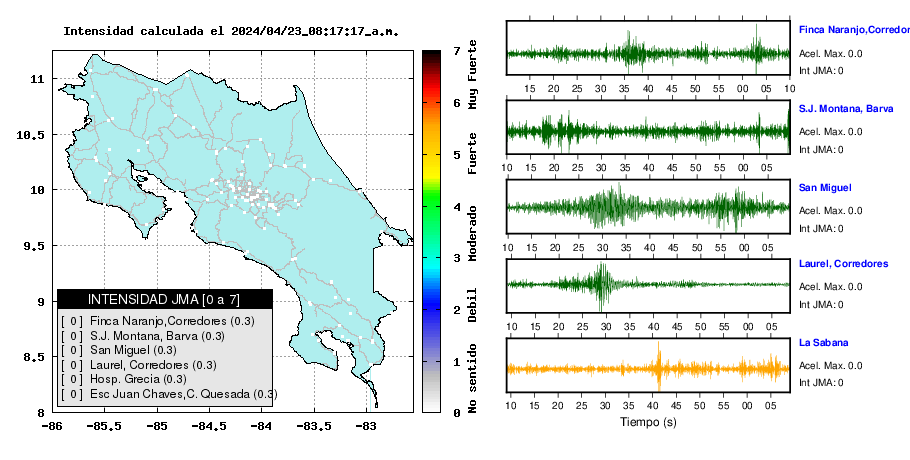 Intensidad calculada el 2024/04/23_08:17:17_a.m.

11
10.5
10
9.5
9
8.5
8
-86 -85.5 -85 -84.5 -84 -83.5 -83

INTENSIDAD JMA [0 a 7]
[ 0 ] Finca Naranjo,Corredores (0.3)
[ 0 ] S.J. Montana, Barva (0.3)
[ 0 ] San Miguel (0.3)
[ 0 ] Laurel, Corredores (0.3)
[ 0 ] Hosp. Grecia (0.3)
[ 0 ] Esc Juan Chaves,C. Quesada (0.3)

7 6 5 4 3 2 1 0
Muy Fuerte
Fuerte
Moderado
Debil
No sentido

Finca Naranjo,Corredor
Acel. Max. 0.0
Int JMA: 0
15 20 25 30 35 40 45 50 55 00 05 10

S.J. Montana, Barva
Acel. Max. 0.0
Int JMA: 0
10 15 20 25 30 35 40 45 50 55 00 05

San Miguel
Acel. Max. 0.0
Int JMA: 0
10 15 20 25 30 35 40 45 50 55 00 05

Laurel, Corredores
Acel. Max. 0.0
Int JMA: 0
10 15 20 25 30 35 40 45 50 55 00 05

La Sabana
Acel. Max. 0.0
Int JMA: 0
10 15 20 25 30 35 40 45 50 55 00 05
Tiempo (s)